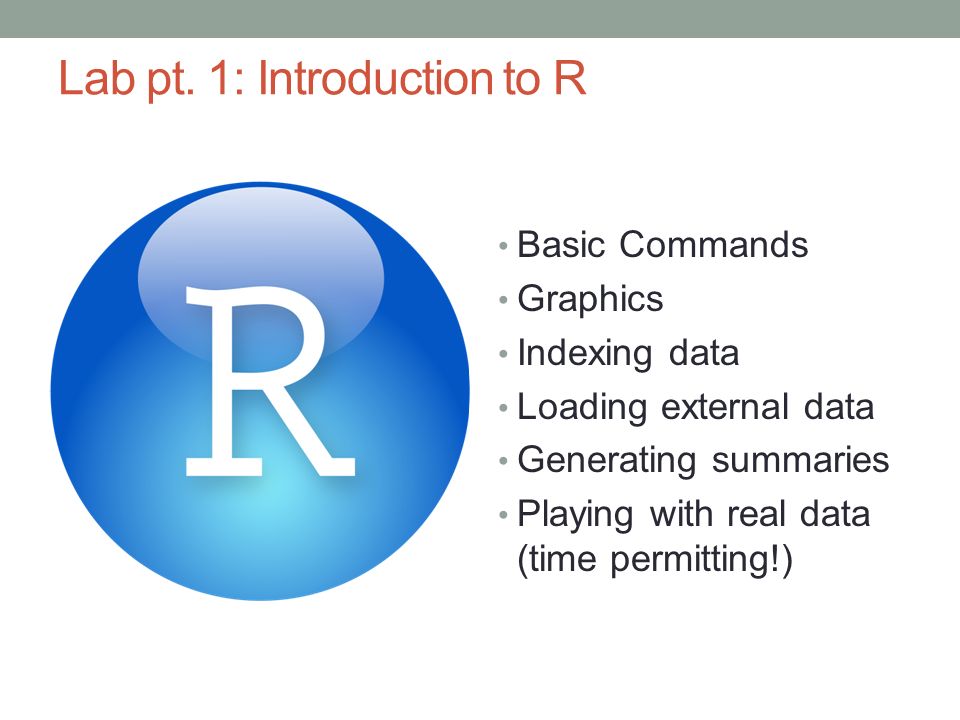 Lab pt. 1: Introduction to R

R

• Basic Commands
• Graphics
• Indexing data
• Loading external data
• Generating summaries
• Playing with real data (time permitting!)